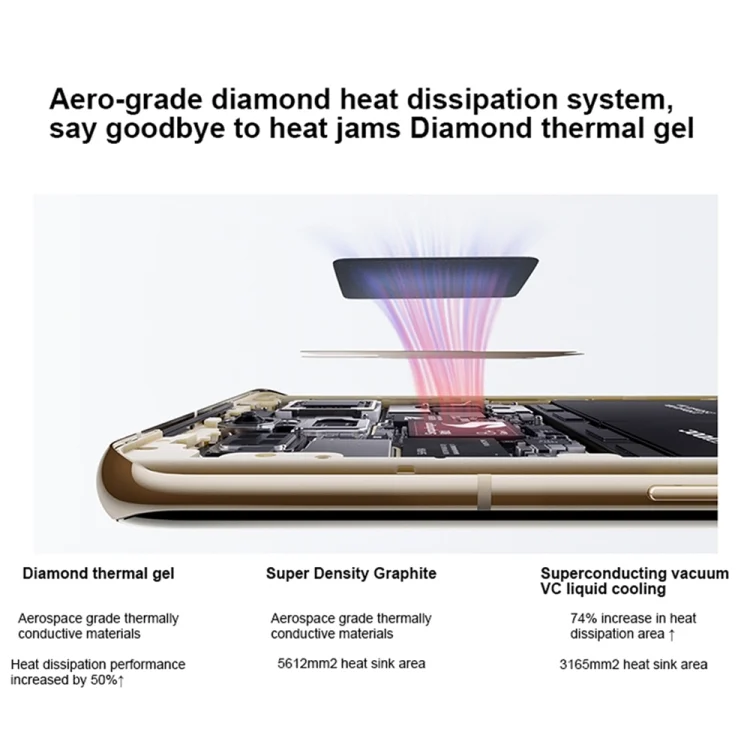 Aero-grade diamond heat dissipation system, say goodbye to heat jams Diamond thermal gel

Diamond thermal gel

Aerospace grade thermally conductive materials

Heat dissipation performance increased by 50%↑

Super Density Graphite

Aerospace grade thermally conductive materials

5612mm2 heat sink area

Superconducting vacuum VC liquid cooling

74% increase in heat dissipation area ↑

3165mm2 heat sink area